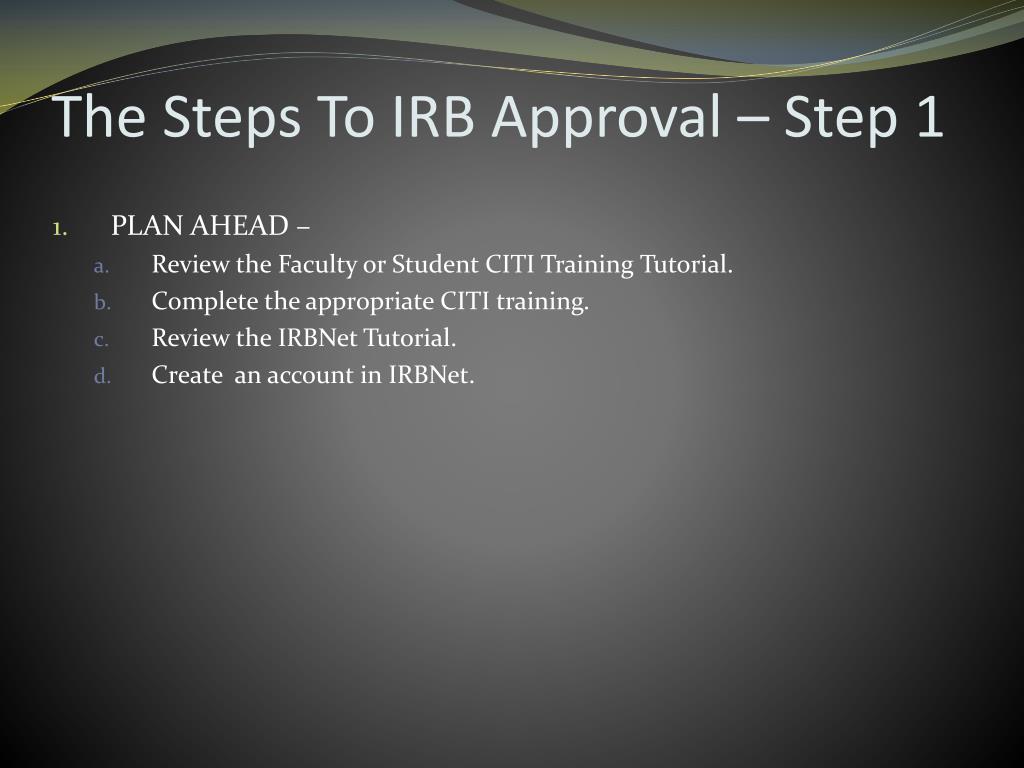 The Steps To IRB Approval – Step 1

1. PLAN AHEAD –
a. Review the Faculty or Student CITI Training Tutorial.
b. Complete the appropriate CITI training.
c. Review the IRBNet Tutorial.
d. Create an account in IRBNet.